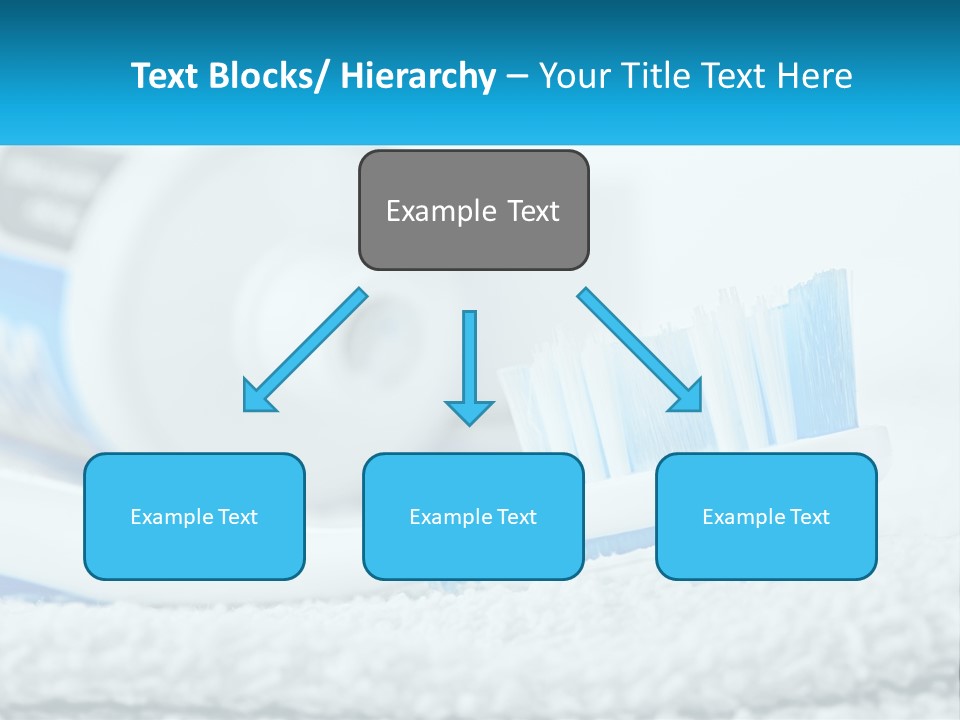 Text Blocks/ Hierarchy – Your Title Text Here

Example Text

Example Text

Example Text

Example Text